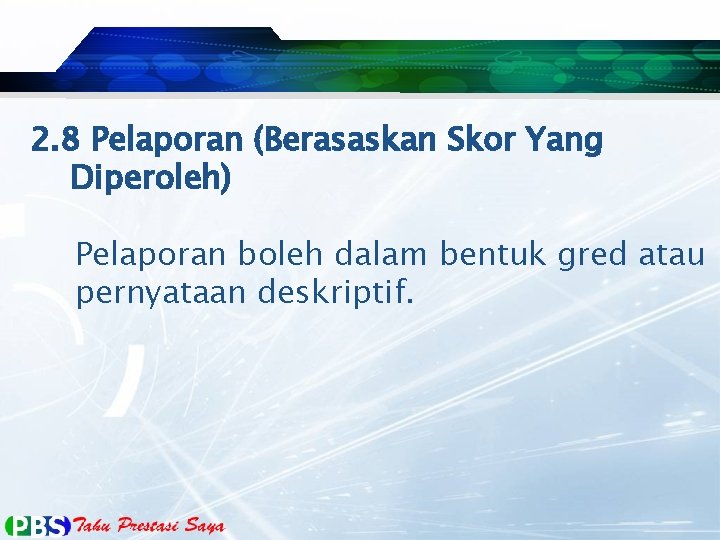 2.8 Pelaporan (Berasaskan Skor Yang Diperoleh)

Pelaporan boleh dalam bentuk gred atau pernyataan deskriptif.

PBS Tahu Prestasi Saya